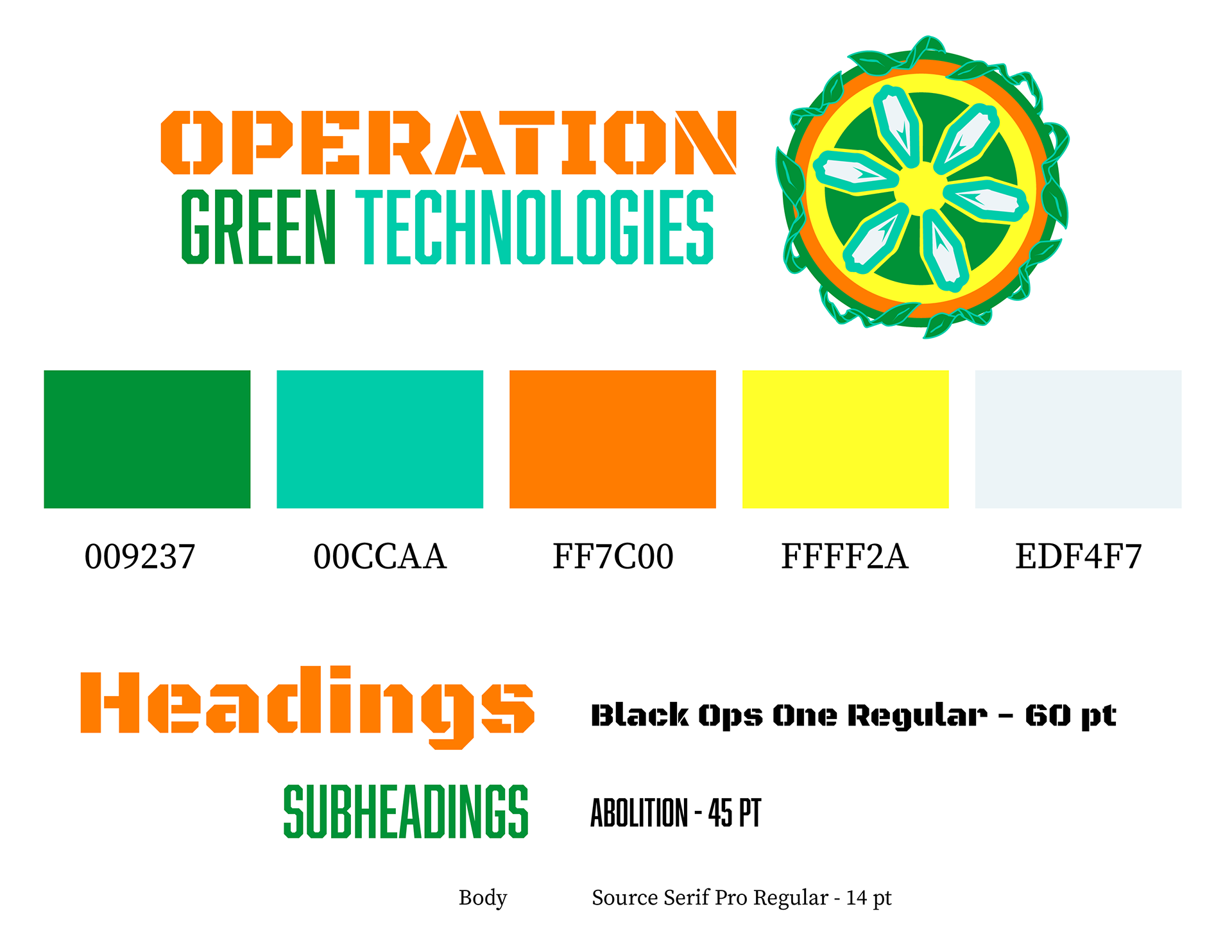 OPERATION
GREEN TECHNOLOGIES

009237 00CCAA FF7C00 FFFF2A EDF4F7

Headings Black Ops One Regular - 60 pt

SUBHEADINGS ABOLITION - 45 PT

Body Source Serif Pro Regular - 14 pt